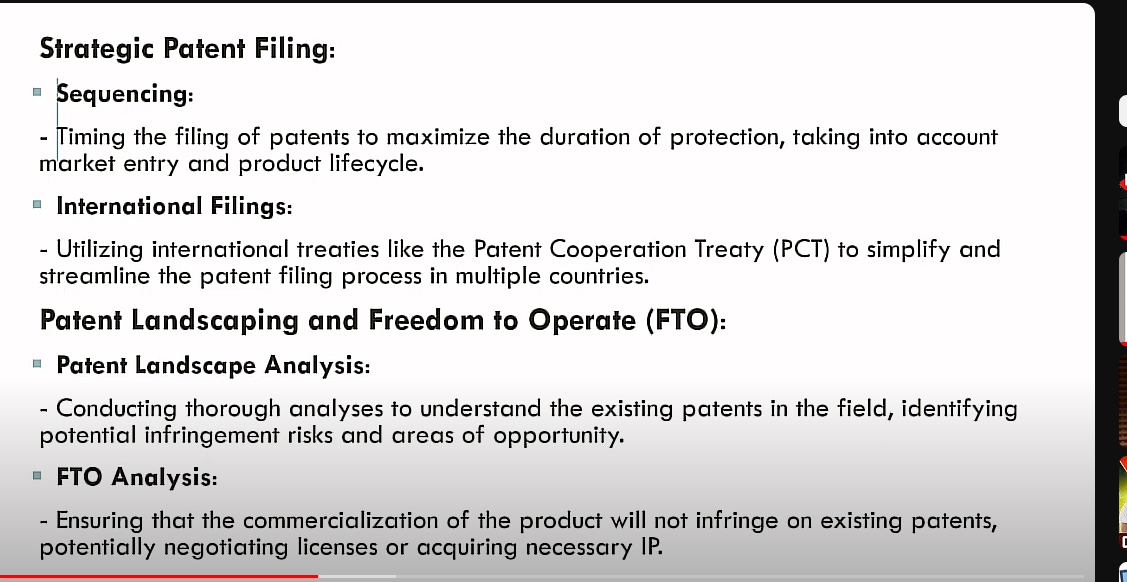 Strategic Patent Filing:

Sequencing:

- Timing the filing of patents to maximize the duration of protection, taking into account market entry and product lifecycle.

International Filings:

- Utilizing international treaties like the Patent Cooperation Treaty (PCT) to simplify and streamline the patent filing process in multiple countries.

Patent Landscaping and Freedom to Operate (FTO):

Patent Landscape Analysis:

- Conducting thorough analyses to understand the existing patents in the field, identifying potential infringement risks and areas of opportunity.

FTO Analysis:

- Ensuring that the commercialization of the product will not infringe on existing patents, potentially negotiating licenses or acquiring necessary IP.